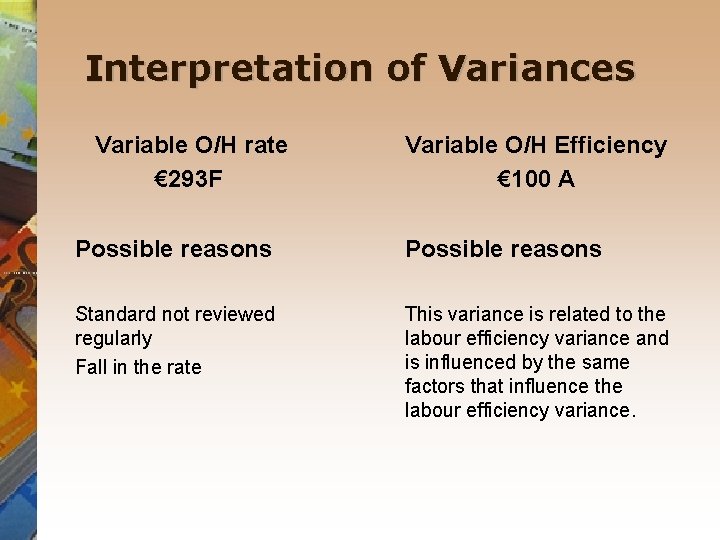 Interpretation of Variances

Variable O/H rate
€293F

Possible reasons

Standard not reviewed regularly

Fall in the rate

Variable O/H Efficiency
€100 A

Possible reasons

This variance is related to the labour efficiency variance and is influenced by the same factors that influence the labour efficiency variance.